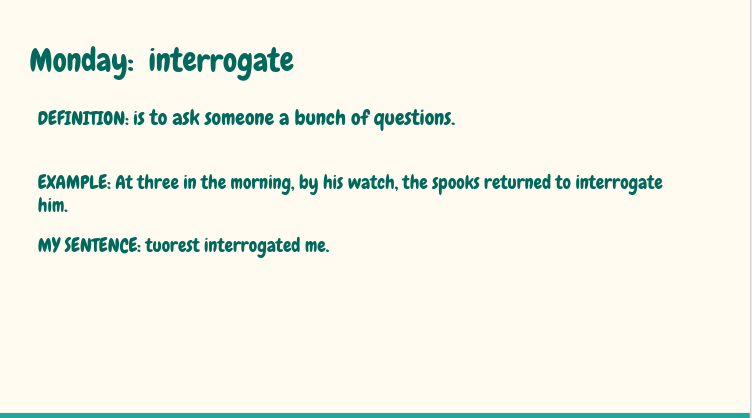 Monday: interrogate

DEFINITION: is to ask someone a bunch of questions.

EXAMPLE: At three in the morning, by his watch, the spooks returned to interrogate him.

MY SENTENCE: tuorest interrogated me.